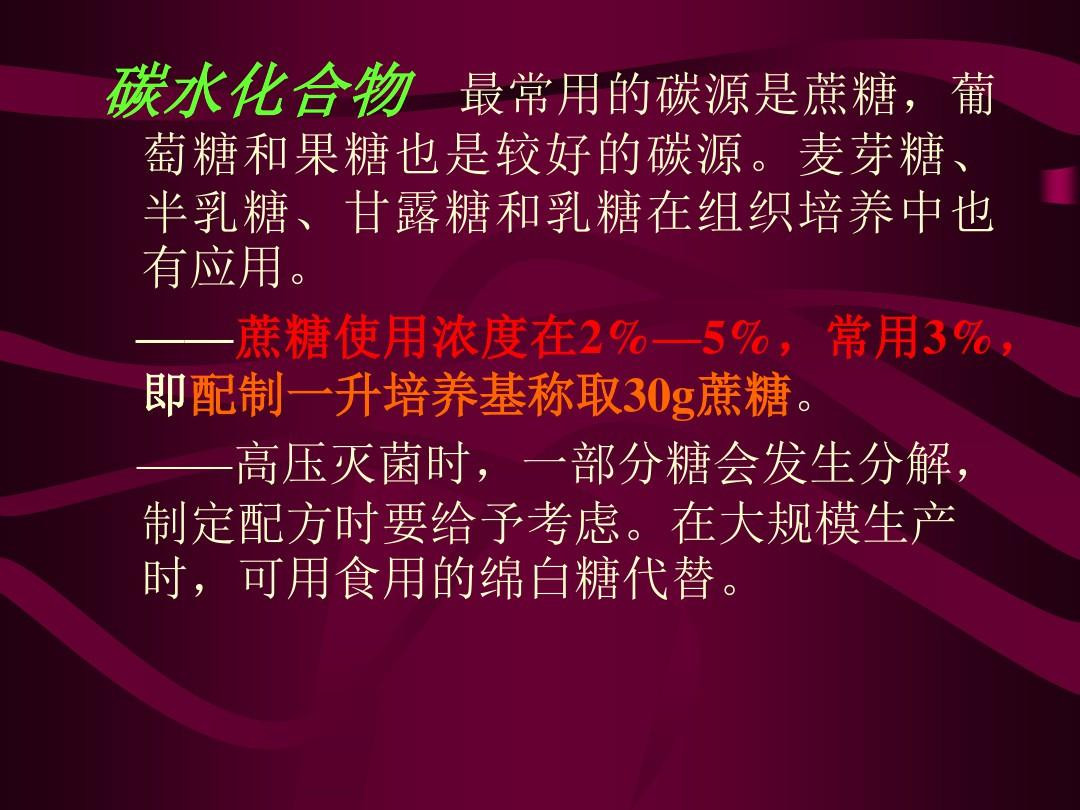 碳水化合物　最常用的碳源是蔗糖，葡萄糖和果糖也是较好的碳源。麦芽糖、半乳糖、甘露糖和乳糖在组织培养中也有应用。

——蔗糖使用浓度在2%—5%，常用3%，即配制一升培养基称取30g蔗糖。

——高压灭菌时，一部分糖会发生分解，制定配方时要给予考虑。在大规模生产时，可用食用的绵白糖代替。